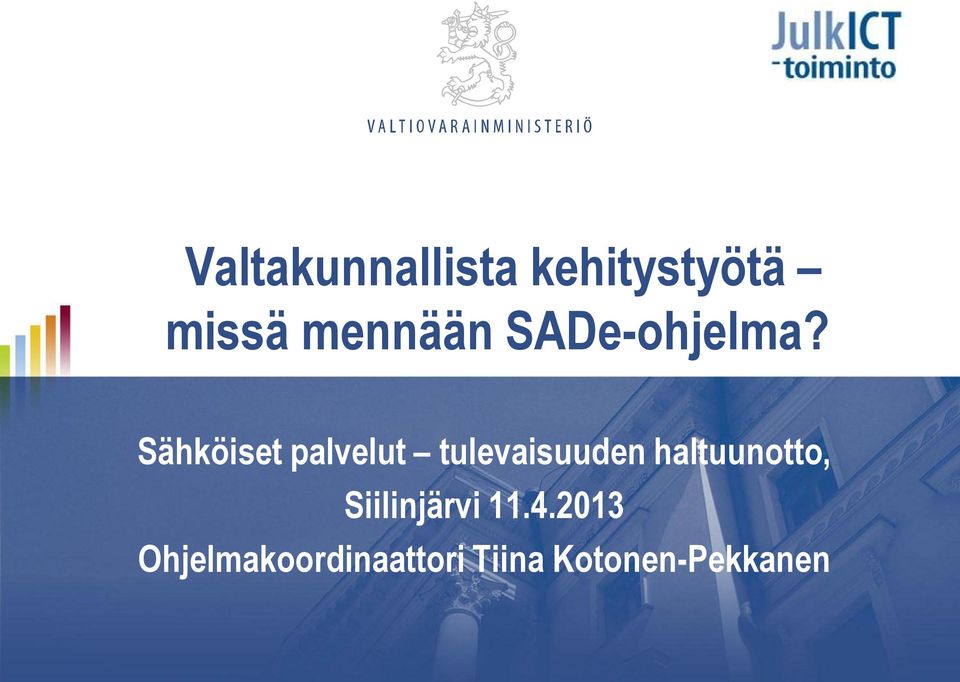 VALTIOVARAINMINISTERIÖ

JulkICT
-toiminto

Valtakunnallista kehitystyötä – missä mennään SADe-ohjelma?

Sähköiset palvelut – tulevaisuuden haltuunotto,
Siilinjärvi 11.4.2013
Ohjelmakoordinaattori Tiina Kotonen-Pekkanen